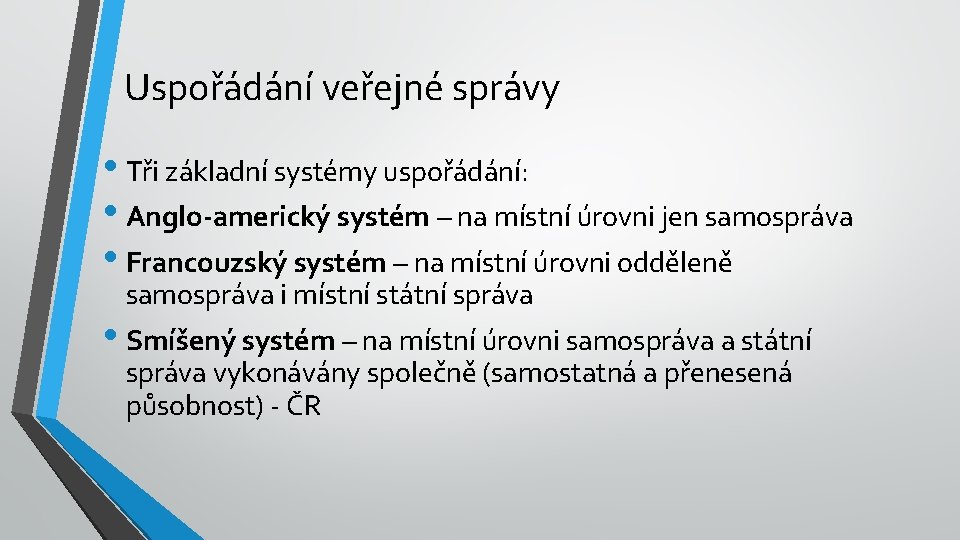 Uspořádání veřejné správy

• Tři základní systémy uspořádání:

• Anglo-americký systém – na místní úrovni jen samospráva

• Francouzský systém – na místní úrovni odděleně samospráva i místní státní správa

• Smíšený systém – na místní úrovni samospráva a státní správa vykonávány společně (samostatná a přenesená působnost) - ČR